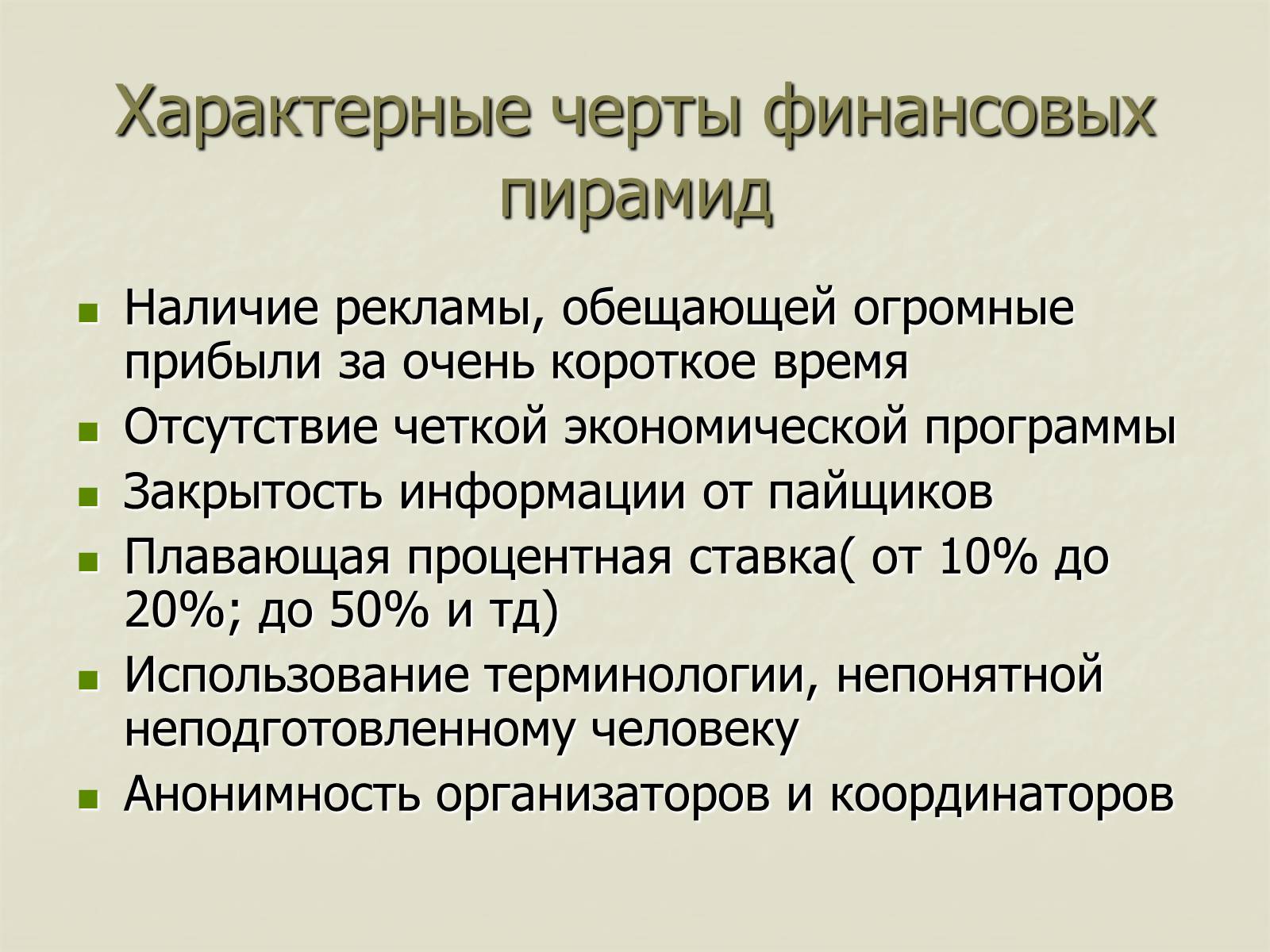 Характерные черты финансовых пирамид

- Наличие рекламы, обещающей огромные прибыли за очень короткое время
- Отсутствие четкой экономической программы
- Закрытость информации от пайщиков
- Плавающая процентная ставка( от 10% до 20%; до 50% и тд)
- Использование терминологии, непонятной неподготовленному человеку
- Анонимность организаторов и координаторов